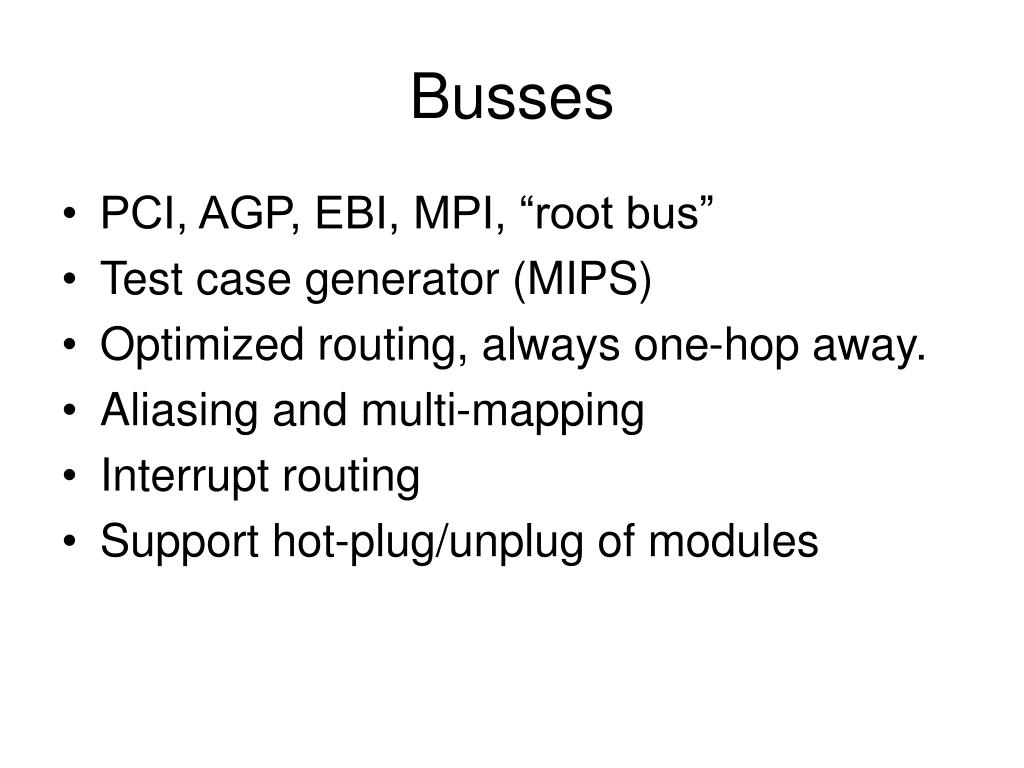 Busses

• PCI, AGP, EBI, MPI, “root bus”
• Test case generator (MIPS)
• Optimized routing, always one-hop away.
• Aliasing and multi-mapping
• Interrupt routing
• Support hot-plug/unplug of modules